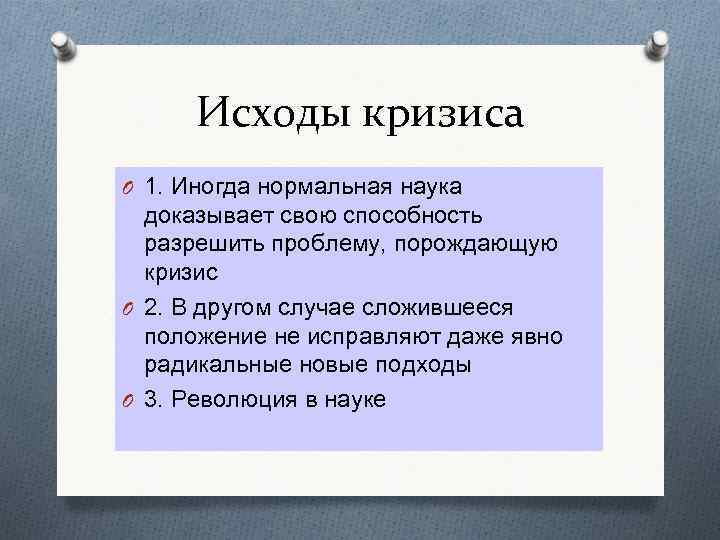 Исходы кризиса

1. Иногда нормальная наука доказывает свою способность разрешить проблему, порождающую кризис

2. В другом случае сложившееся положение не исправляют даже явно радикальные новые подходы

3. Революция в науке